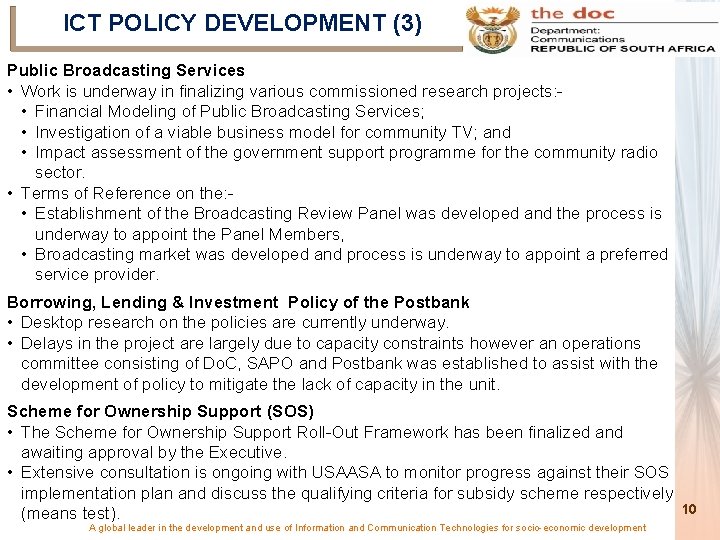 ICT POLICY DEVELOPMENT (3)

the doc
Department:
Communications
REPUBLIC OF SOUTH AFRICA

Public Broadcasting Services
• Work is underway in finalizing various commissioned research projects:-
• Financial Modeling of Public Broadcasting Services;
• Investigation of a viable business model for community TV; and
• Impact assessment of the government support programme for the community radio sector.
• Terms of Reference on the:-
• Establishment of the Broadcasting Review Panel was developed and the process is underway to appoint the Panel Members,
• Broadcasting market was developed and process is underway to appoint a preferred service provider.

Borrowing, Lending & Investment Policy of the Postbank
• Desktop research on the policies are currently underway.
• Delays in the project are largely due to capacity constraints however an operations committee consisting of DoC, SAPO and Postbank was established to assist with the development of policy to mitigate the lack of capacity in the unit.

Scheme for Ownership Support (SOS)
• The Scheme for Ownership Support Roll-Out Framework has been finalized and awaiting approval by the Executive.
• Extensive consultation is ongoing with USAASA to monitor progress against their SOS implementation plan and discuss the qualifying criteria for subsidy scheme respectively (means test).

10

A global leader in the development and use of Information and Communication Technologies for socio-economic development